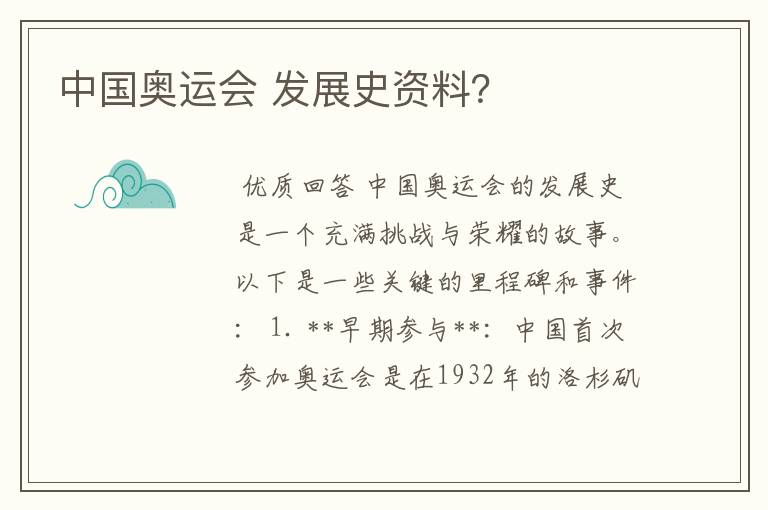 中国奥运会 发展史资料?

优质回答 中国奥运会的发展史是一个充满挑战与荣耀的故事。以下是一些关键的里程碑和事件: 1. **早期参与**: 中国首次参加奥运会是在1932年的洛杉矶